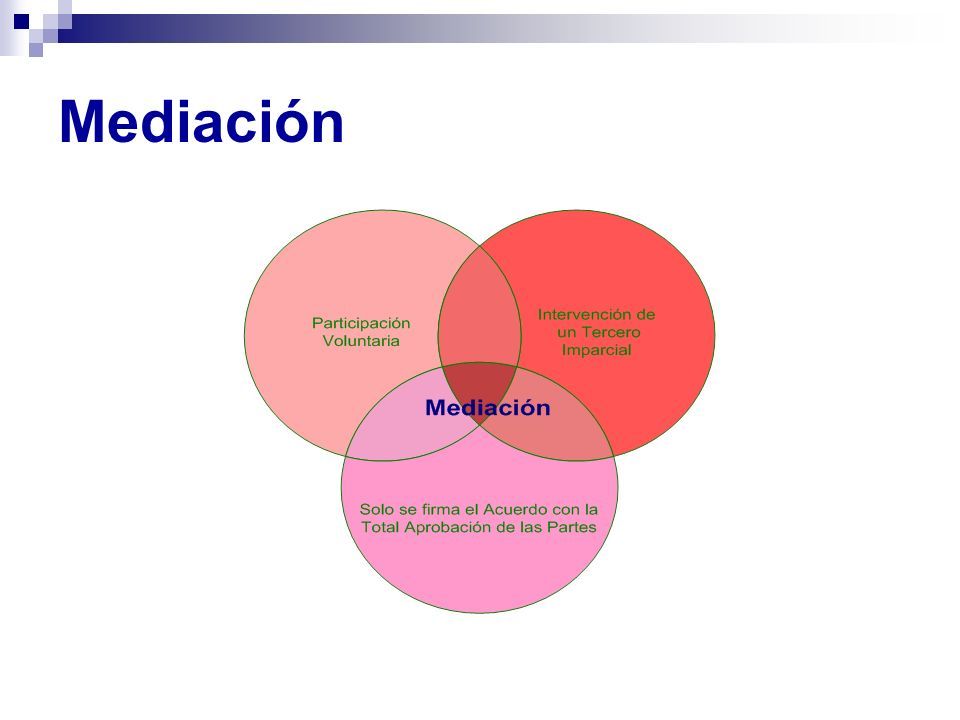 Mediación

Participación Voluntaria

Intervención de un Tercero Imparcial

Mediación

Solo se firma el Acuerdo con la Total Aprobación de las Partes